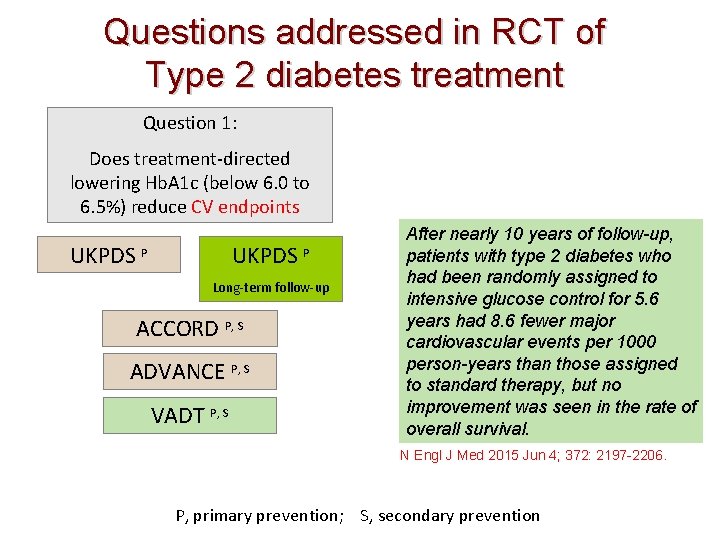 Questions addressed in RCT of Type 2 diabetes treatment

Question 1:

Does treatment-directed lowering HbA1c (below 6.0 to 6.5%) reduce CV endpoints

UKPDS $^{P}$

UKPDS $^{P}$
Long-term follow-up

ACCORD $^{P, S}$

ADVANCE $^{P, S}$

VADT $^{P, S}$

After nearly 10 years of follow-up, patients with type 2 diabetes who had been randomly assigned to intensive glucose control for 5.6 years had 8.6 fewer major cardiovascular events per 1000 person-years than those assigned to standard therapy, but no improvement was seen in the rate of overall survival.

N Engl J Med 2015 Jun 4; 372: 2197-2206.

P, primary prevention; S, secondary prevention